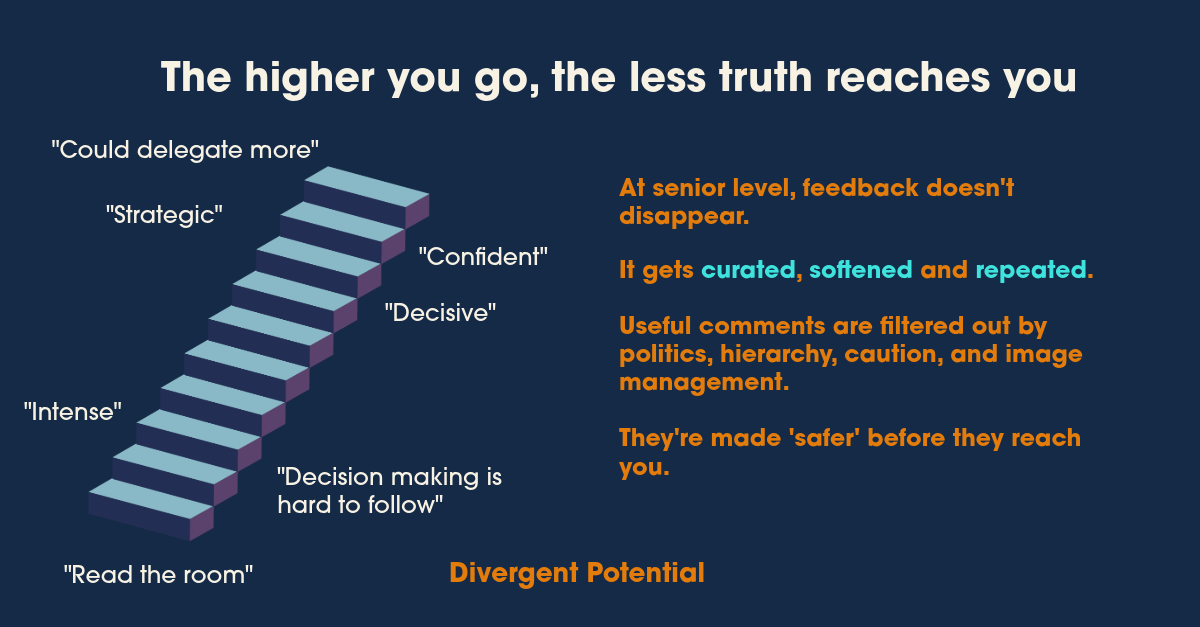 The higher you go, the less truth reaches you

"Could delegate more"

"Strategic"

"Confident"

"Decisive"

"Intense"

"Decision making is hard to follow"

"Read the room"

At senior level, feedback doesn't disappear.

It gets curated, softened and repeated.

Useful comments are filtered out by politics, hierarchy, caution, and image management.

They're made 'safer' before they reach you.

Divergent Potential